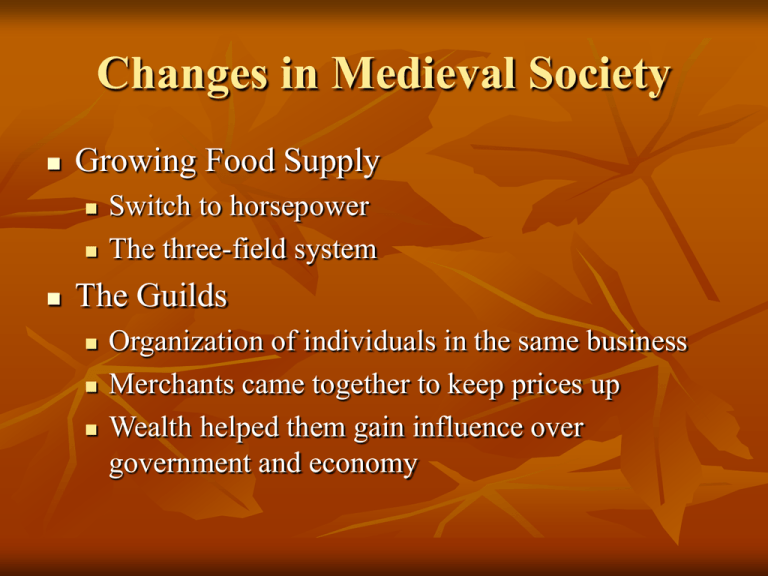 Changes in Medieval Society

- Growing Food Supply
  - Switch to horsepower
  - The three-field system
- The Guilds
  - Organization of individuals in the same business
  - Merchants came together to keep prices up
  - Wealth helped them gain influence over government and economy